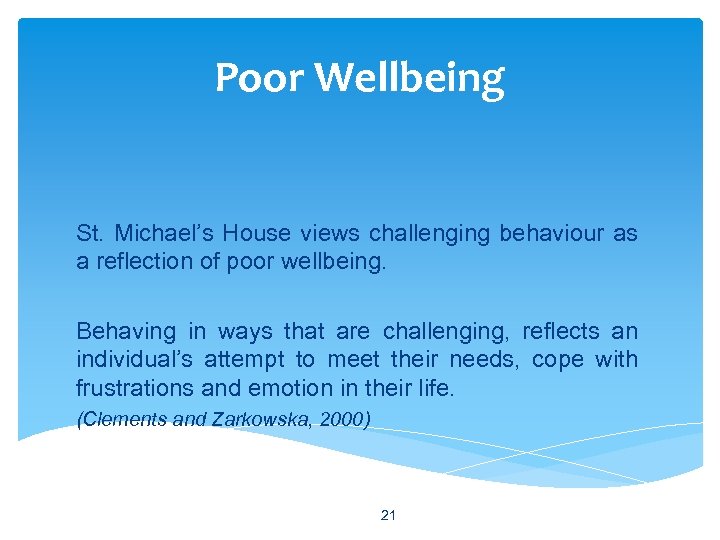 Poor Wellbeing

St. Michael's House views challenging behaviour as a reflection of poor wellbeing.

Behaving in ways that are challenging, reflects an individual's attempt to meet their needs, cope with frustrations and emotion in their life.

(Clements and Zarkowska, 2000)

21